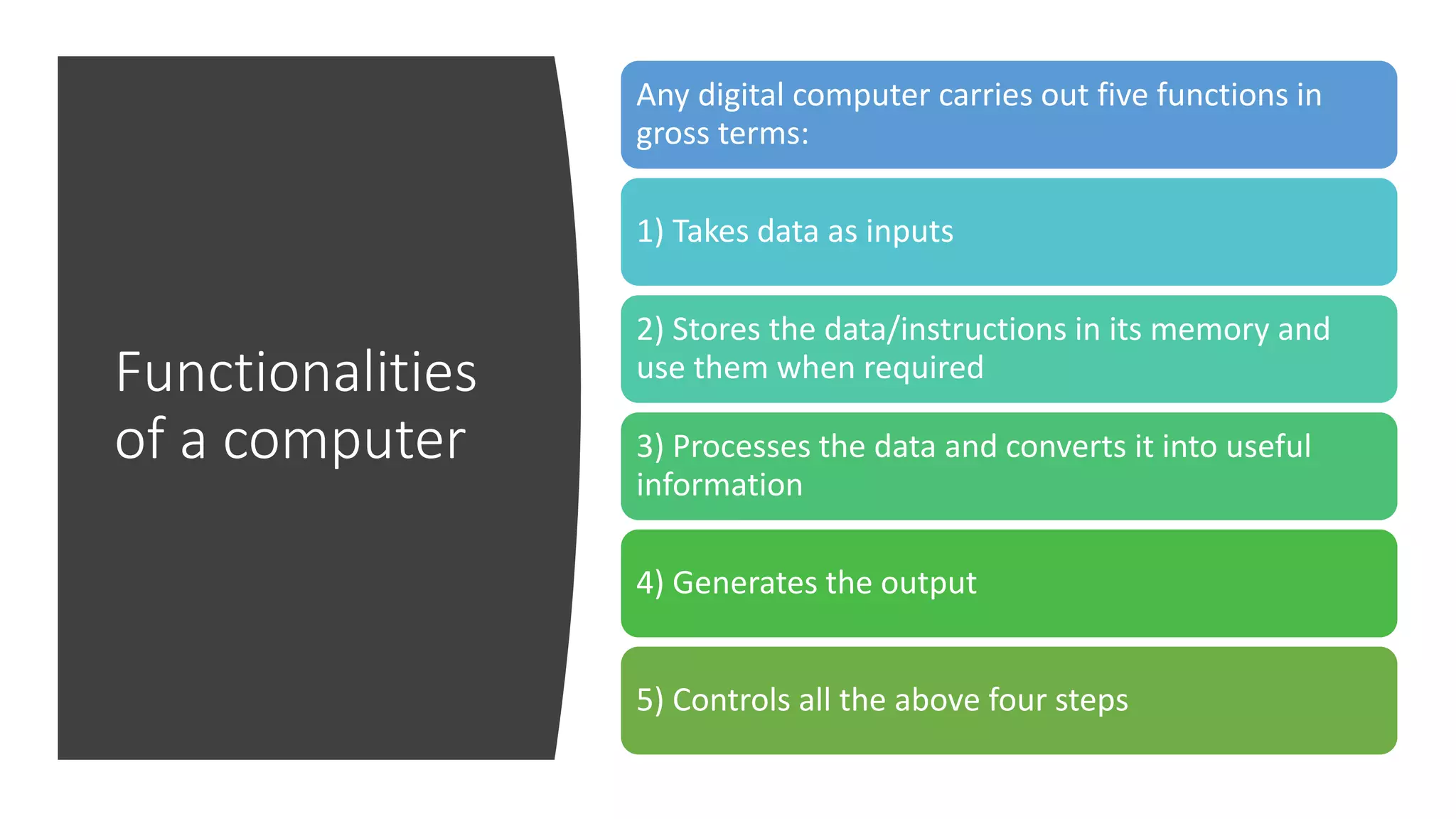 Functionalities of a computer

Any digital computer carries out five functions in gross terms:

1) Takes data as inputs

2) Stores the data/instructions in its memory and use them when required

3) Processes the data and converts it into useful information

4) Generates the output

5) Controls all the above four steps